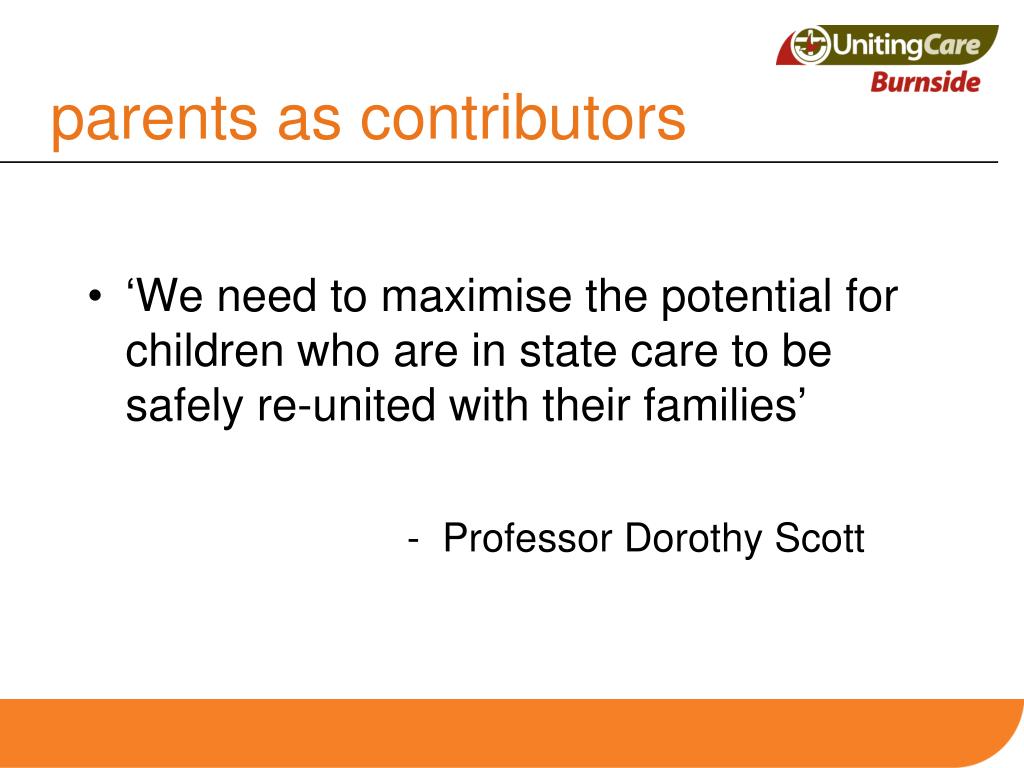 UnitingCare
Burnside

parents as contributors

• ‘We need to maximise the potential for children who are in state care to be safely re-united with their families’

- Professor Dorothy Scott